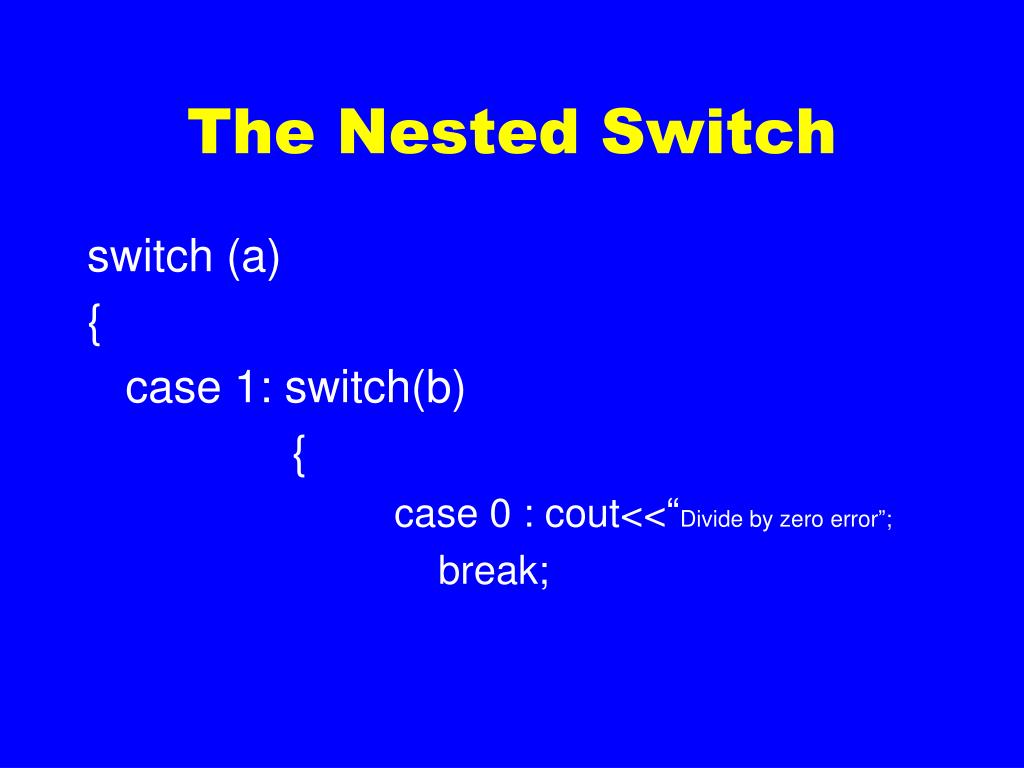 The Nested Switch

switch (a)
{
case 1: switch(b)
{
case 0 : cout<<“Divide by zero error”;
break;